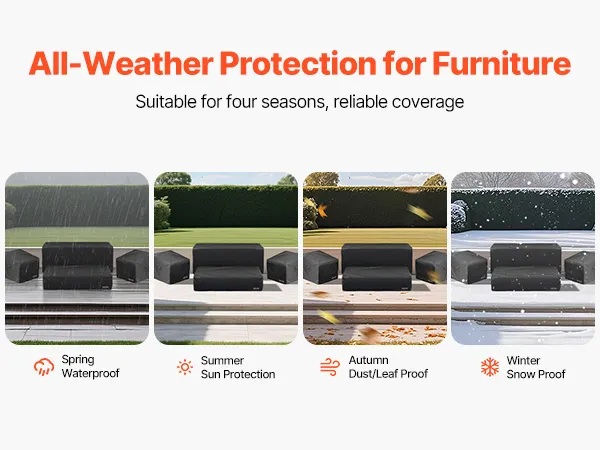 All-Weather Protection for Furniture

Suitable for four seasons, reliable coverage

Spring
Waterproof

Summer
Sun Protection

Autumn
Dust/Leaf Proof

Winter
Snow Proof